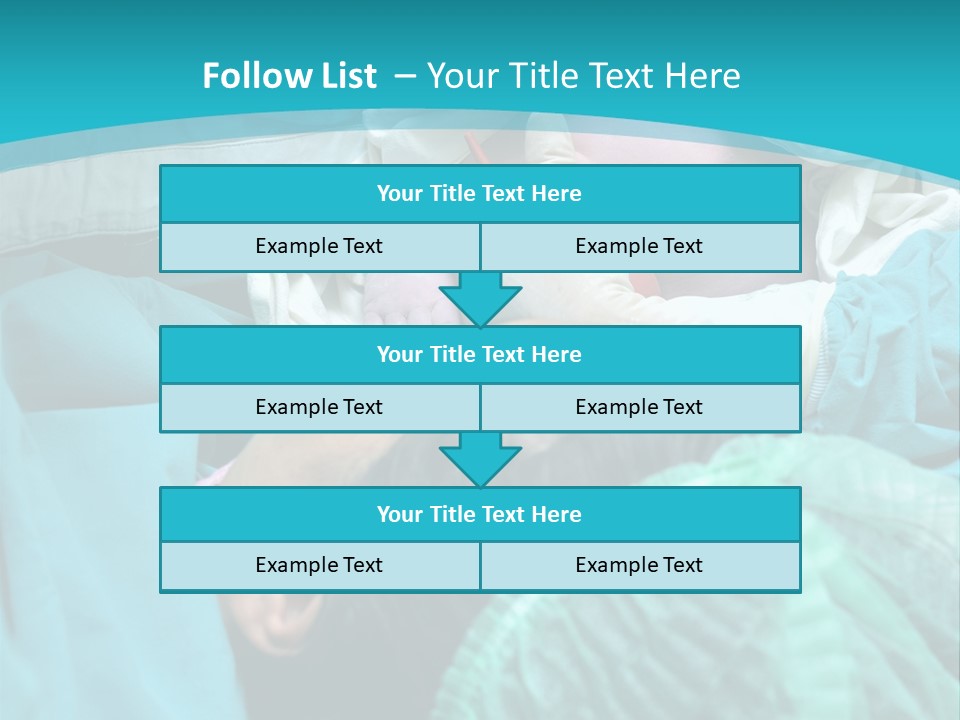 Follow List – Your Title Text Here

Your Title Text Here

Example Text

Example Text

Your Title Text Here

Example Text

Example Text

Your Title Text Here

Example Text

Example Text